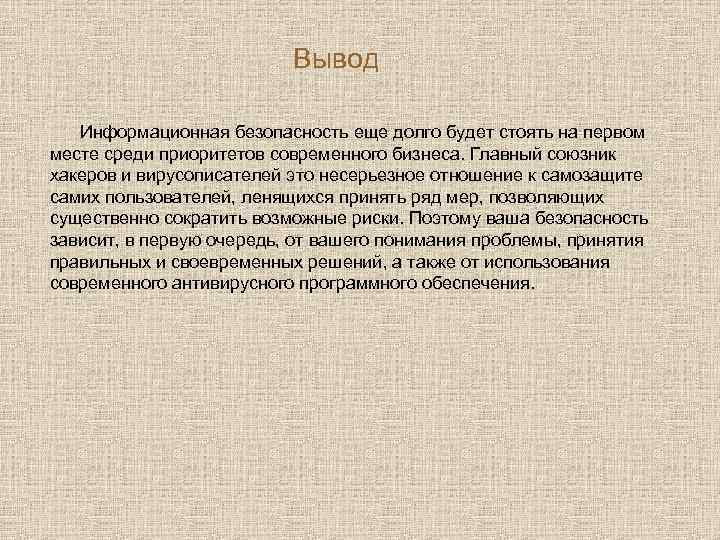 Вывод

Информационная безопасность еще долго будет стоять на первом месте среди приоритетов современного бизнеса. Главный союзник хакеров и вирусописателей это несерьезное отношение к самозащите самих пользователей, ленящихся принять ряд мер, позволяющих существенно сократить возможные риски. Поэтому ваша безопасность зависит, в первую очередь, от вашего понимания проблемы, принятия правильных и своевременных решений, а также от использования современного антивирусного программного обеспечения.